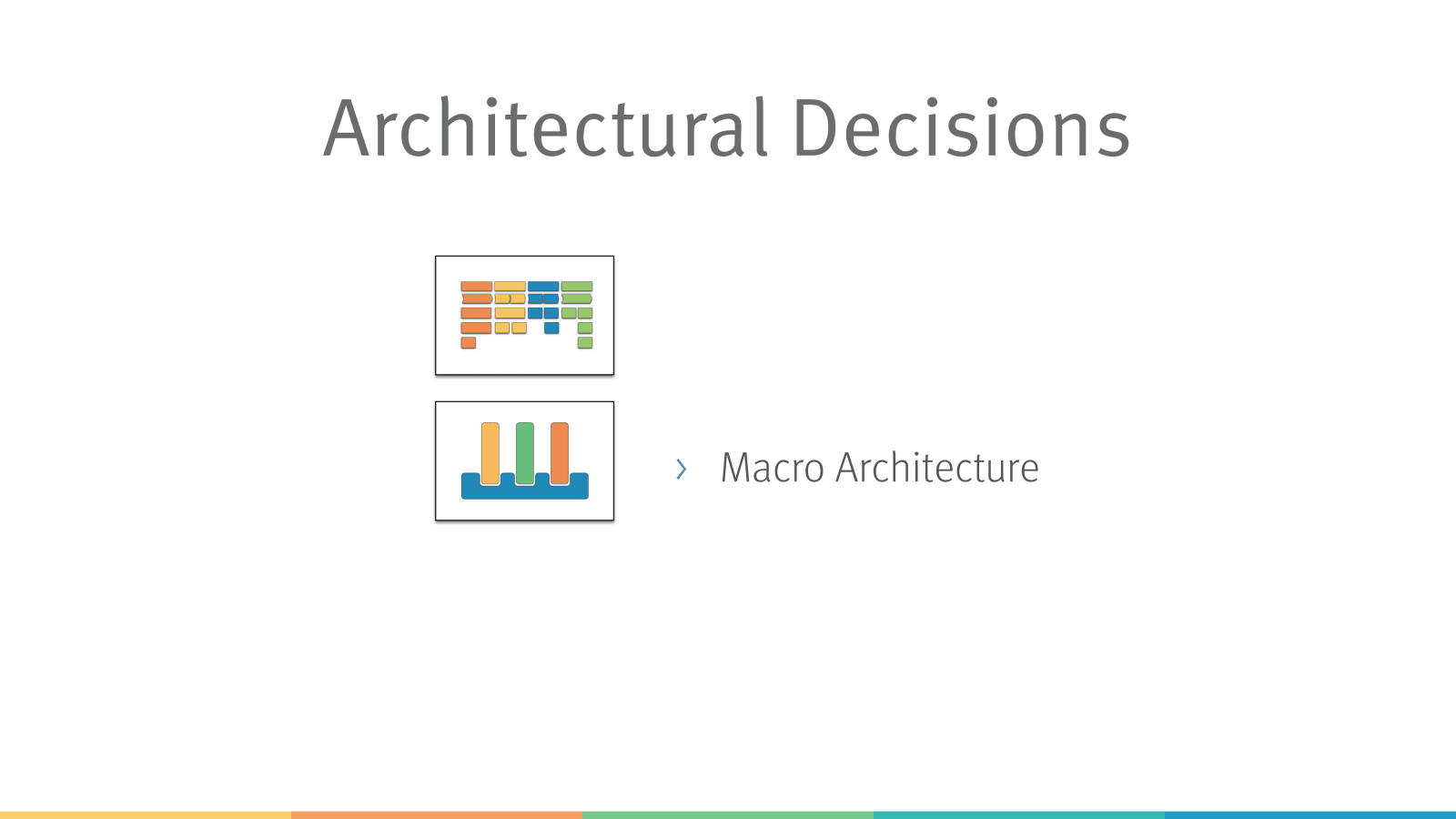 Architectural Decisions

› Macro Architecture